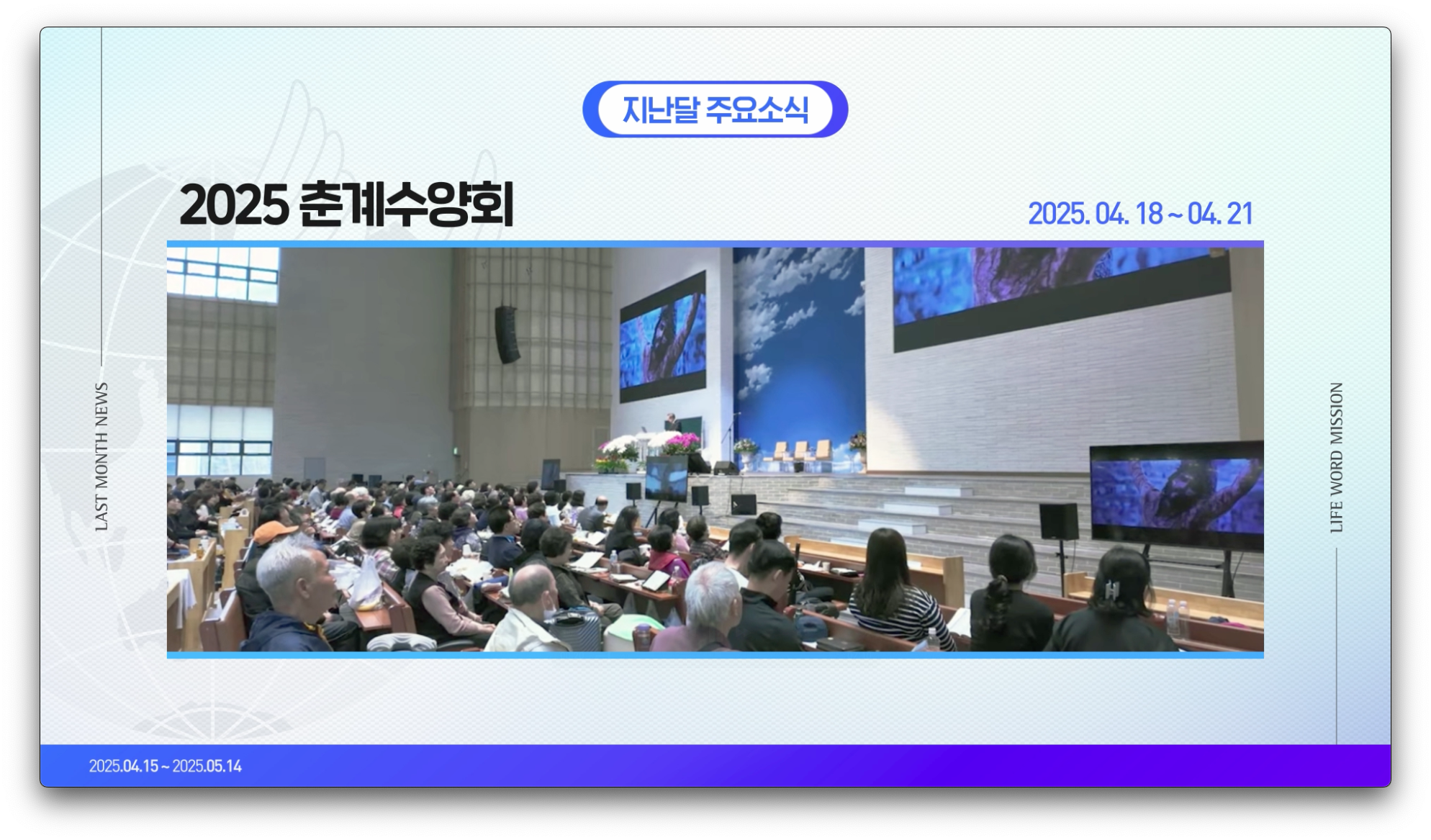 지난달 주요소식

2025 춘계수양회

2025. 04. 18 ~ 04. 21

LAST MONTH NEWS

LIFE WORD MISSION

2025.04.15 ~ 2025.05.14